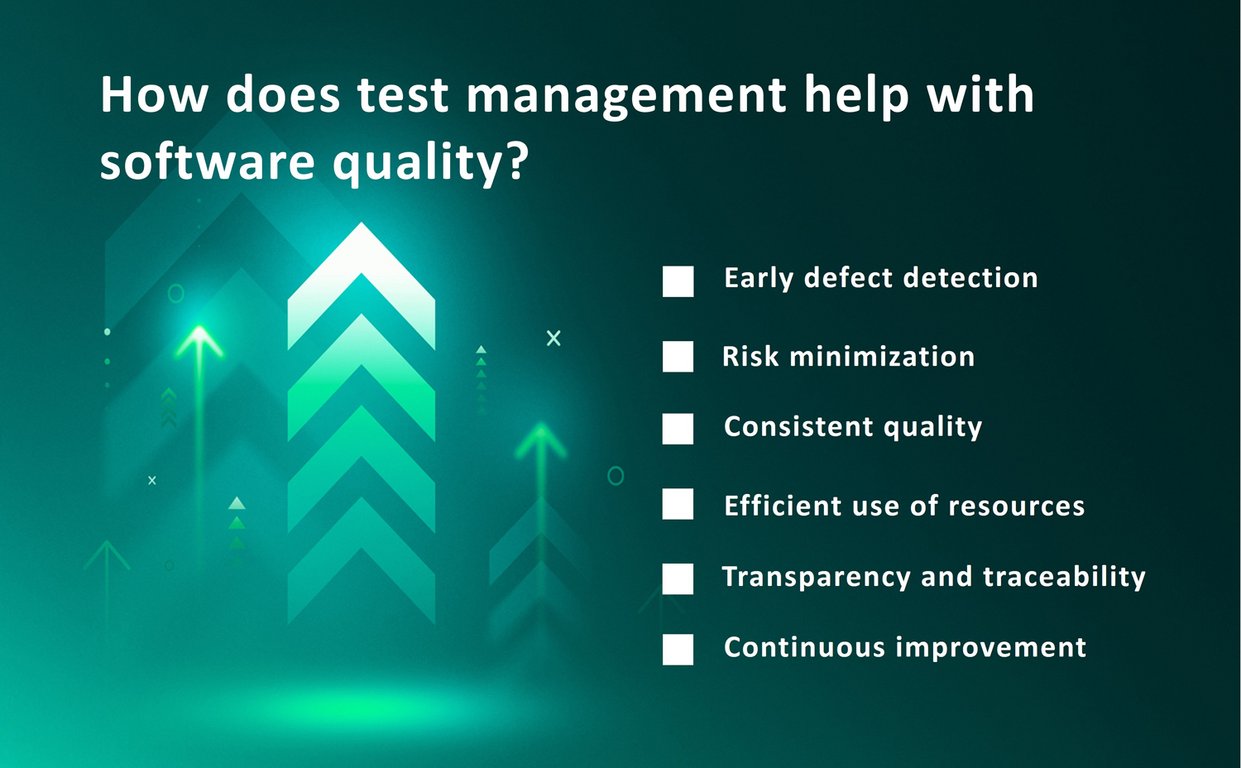 How does test management help with software quality?

Early defect detection

Risk minimization

Consistent quality

Efficient use of resources

Transparency and traceability

Continuous improvement